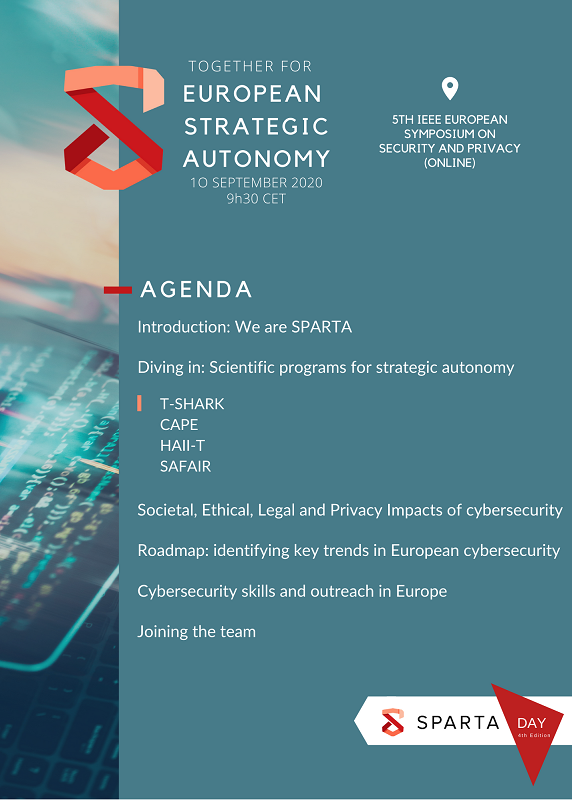 TOGETHER FOR
EUROPEAN STRATEGIC AUTONOMY
10 SEPTEMBER 2020
9h30 CET

5TH IEEE EUROPEAN SYMPOSIUM ON SECURITY AND PRIVACY (ONLINE)

AGENDA

Introduction: We are SPARTA

Diving in: Scientific programs for strategic autonomy

T-SHARK
CAPE
HAII-T
SAFAIR

Societal, Ethical, Legal and Privacy Impacts of cybersecurity

Roadmap: identifying key trends in European cybersecurity

Cybersecurity skills and outreach in Europe

Joining the team

SPARTA
DAY
4th Edition